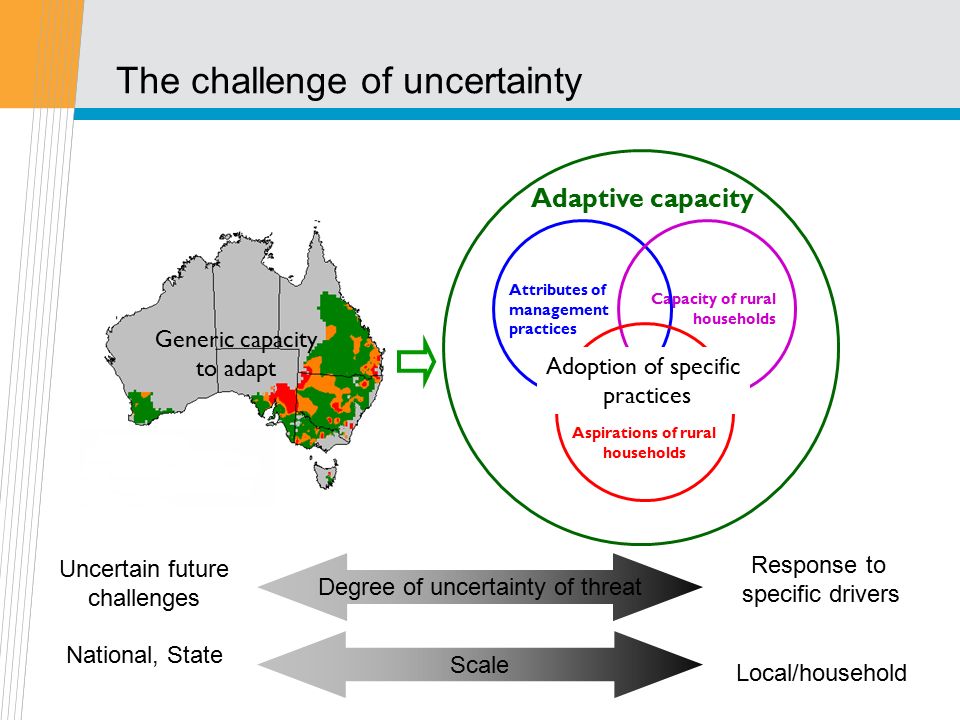 The challenge of uncertainty

Generic capacity to adapt

Adaptive capacity

Attributes of management practices

Capacity of rural households

Adoption of specific practices

Aspirations of rural households

Uncertain future challenges

Degree of uncertainty of threat

Response to specific drivers

National, State

Scale

Local/household